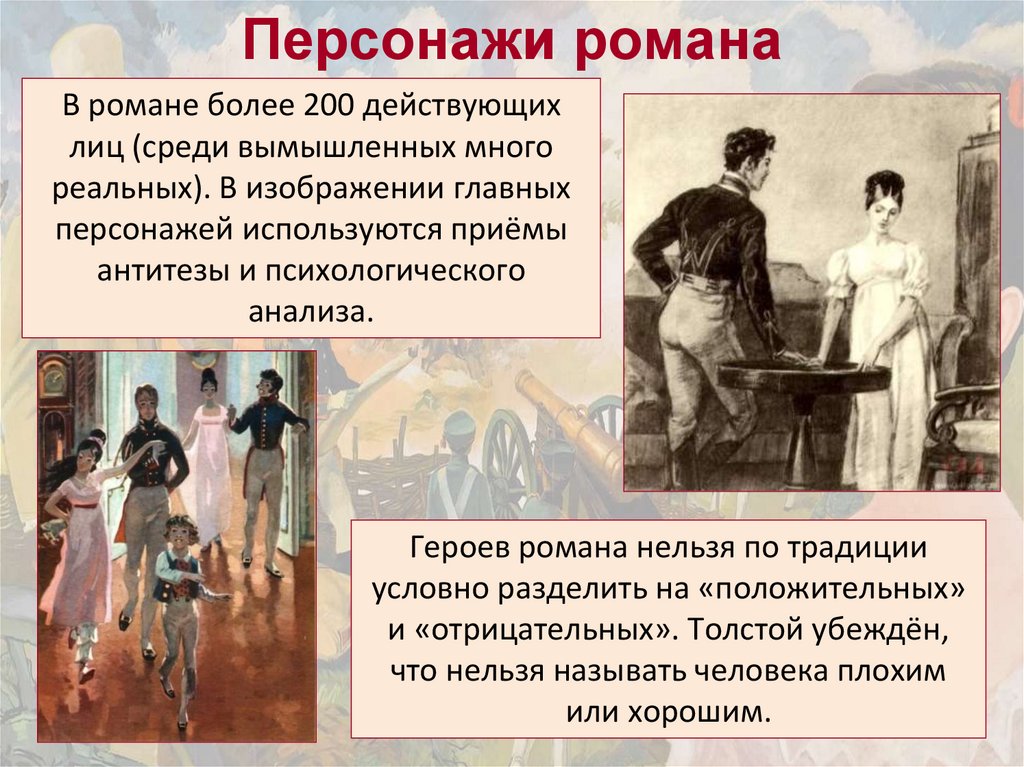 Персонажи романа

В романе более 200 действующих лиц (среди вымышленных много реальных). В изображении главных персонажей используются приёмы антитезы и психологического анализа.

Героев романа нельзя по традиции условно разделить на «положительных» и «отрицательных». Толстой убеждён, что нельзя называть человека плохим или хорошим.